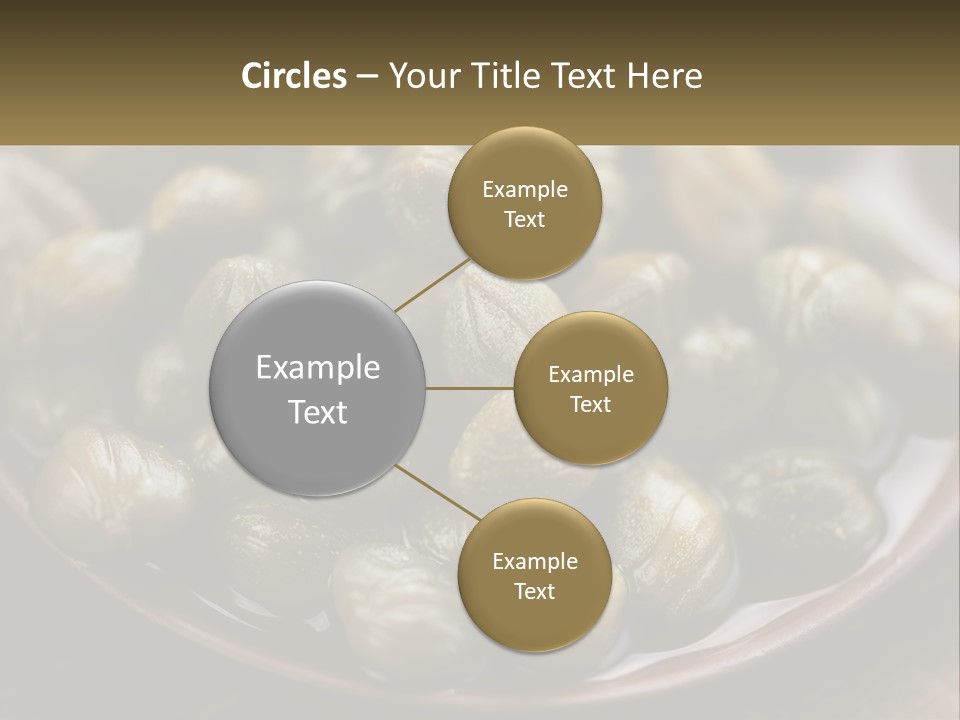 Circles – Your Title Text Here

Example Text

Example Text

Example Text

Example Text